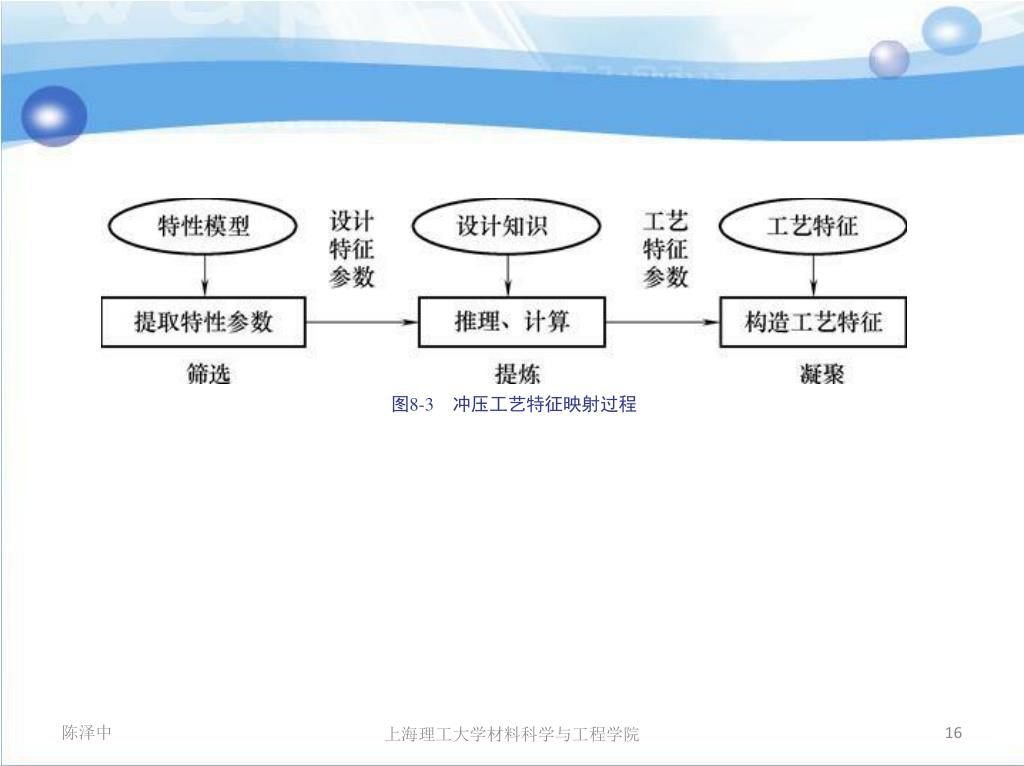 特性模型

设计特征参数

设计知识

工艺特征参数

工艺特征

提取特性参数

推理、计算

构造工艺特征

筛选

提炼

凝聚

图8-3　冲压工艺特征映射过程

陈泽中

上海理工大学材料科学与工程学院

16